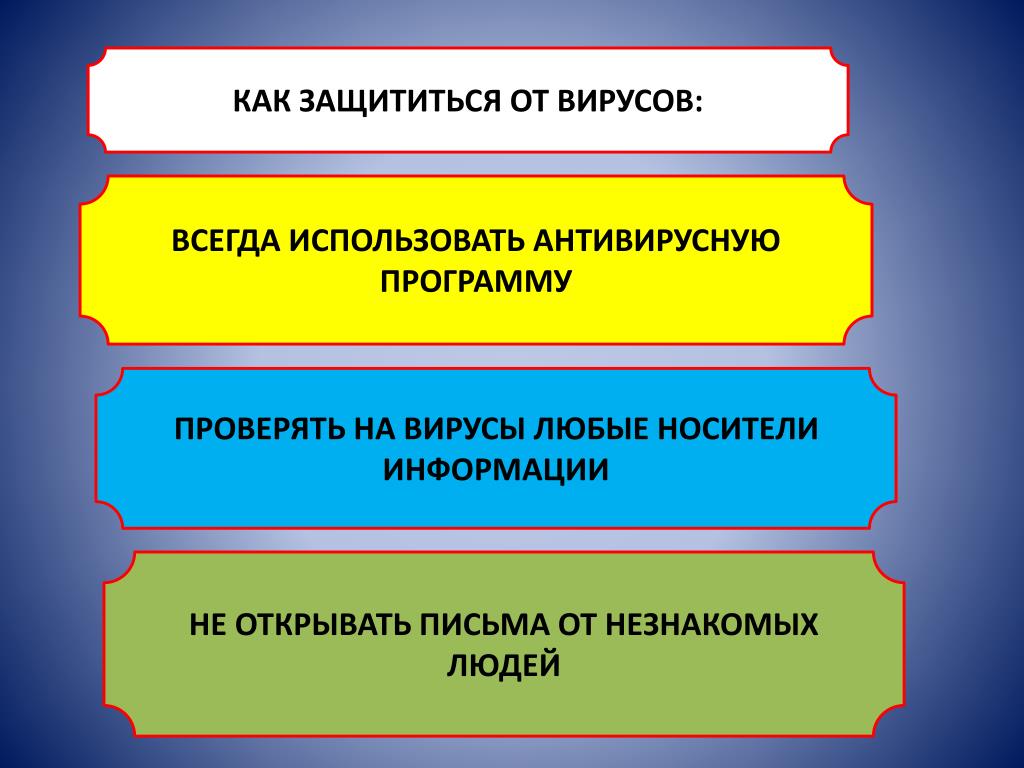 КАК ЗАЩИТИТЬСЯ ОТ ВИРУСОВ:

ВСЕГДА ИСПОЛЬЗОВАТЬ АНТИВИРУСНУЮ ПРОГРАММУ

ПРОВЕРЯТЬ НА ВИРУСЫ ЛЮБЫЕ НОСИТЕЛИ ИНФОРМАЦИИ

НЕ ОТКРЫВАТЬ ПИСЬМА ОТ НЕЗНАКОМЫХ ЛЮДЕЙ